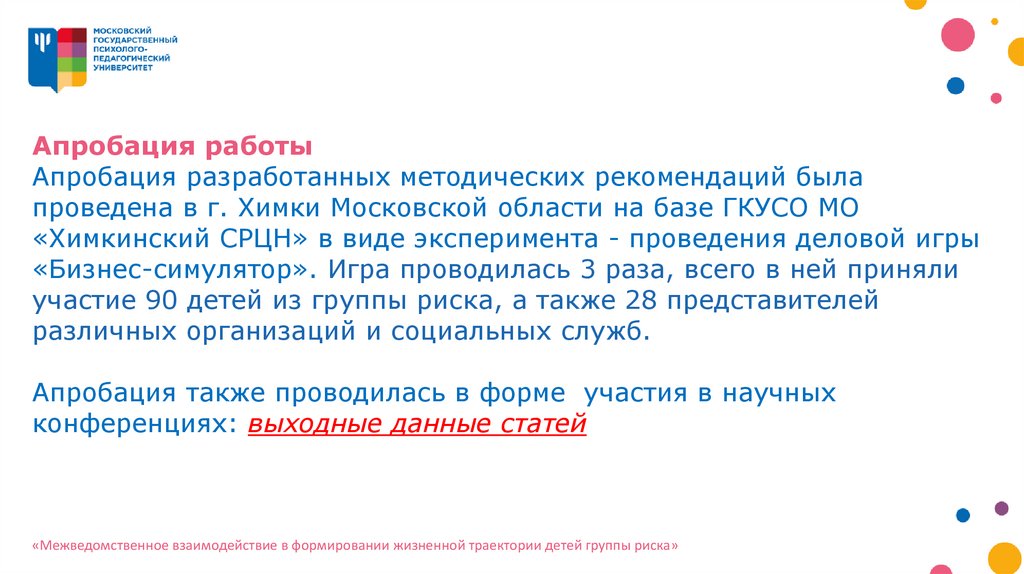 МОСКОВСКИЙ ГОСУДАРСТВЕННЫЙ ПСИХОЛОГО-ПЕДАГОГИЧЕСКИЙ УНИВЕРСИТЕТ

Апробация работы
Апробация разработанных методических рекомендаций была проведена в г. Химки Московской области на базе ГКУСО МО «Химкинский СРЦН» в виде эксперимента - проведения деловой игры «Бизнес-симулятор». Игра проводилась 3 раза, всего в ней приняли участие 90 детей из группы риска, а также 28 представителей различных организаций и социальных служб.

Апробация также проводилась в форме участия в научных конференциях: выходные данные статей

«Межведомственное взаимодействие в формировании жизненной траектории детей группы риска»